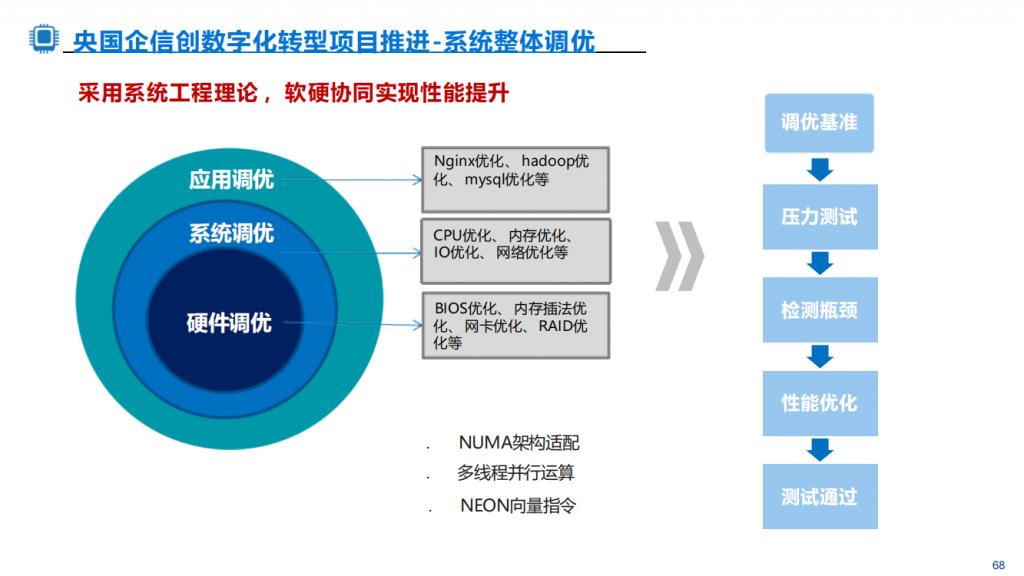 央国企信创数字化转型项目推进-系统整体调优

采用系统工程理论，软硬协同实现性能提升

应用调优

系统调优

硬件调优

Nginx优化、hadoop优化、mysql优化等

CPU优化、内存优化、IO优化、网络优化等

BIOS优化、内存插法优化、网卡优化、RAID优化等

. NUMA架构适配

. 多线程并行运算

. NEON向量指令

调优基准

压力测试

检测瓶颈

性能优化

测试通过

68